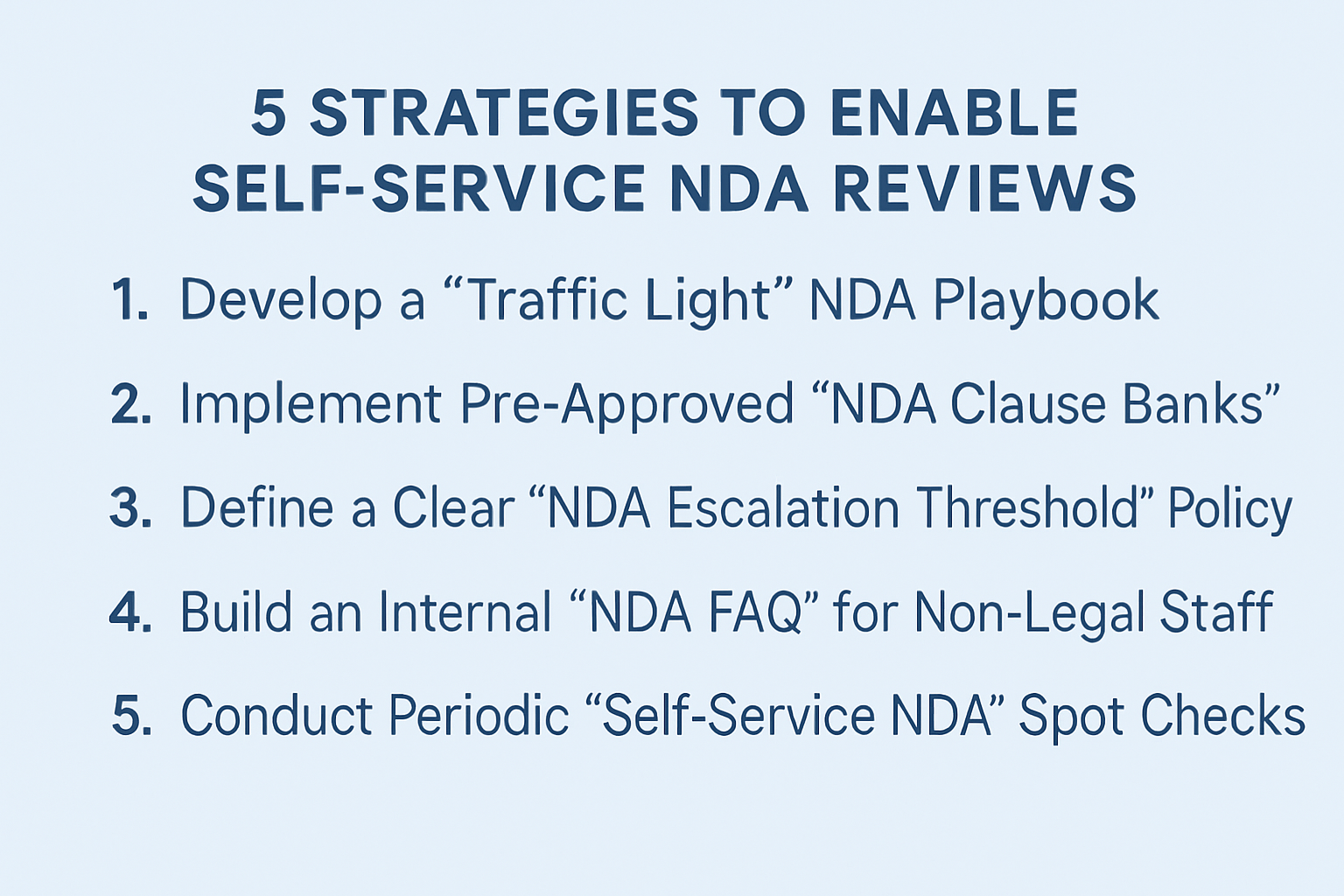 5 STRATEGIES TO ENABLE SELF-SERVICE NDA REVIEWS

1. Develop a “Traffic Light” NDA Playbook

2. Implement Pre-Approved “NDA Clause Banks”

3. Define a Clear “NDA Escalation Threshold” Policy

4. Build an Internal “NDA FAQ” for Non-Legal Staff

5. Conduct Periodic “Self-Service NDA” Spot Checks